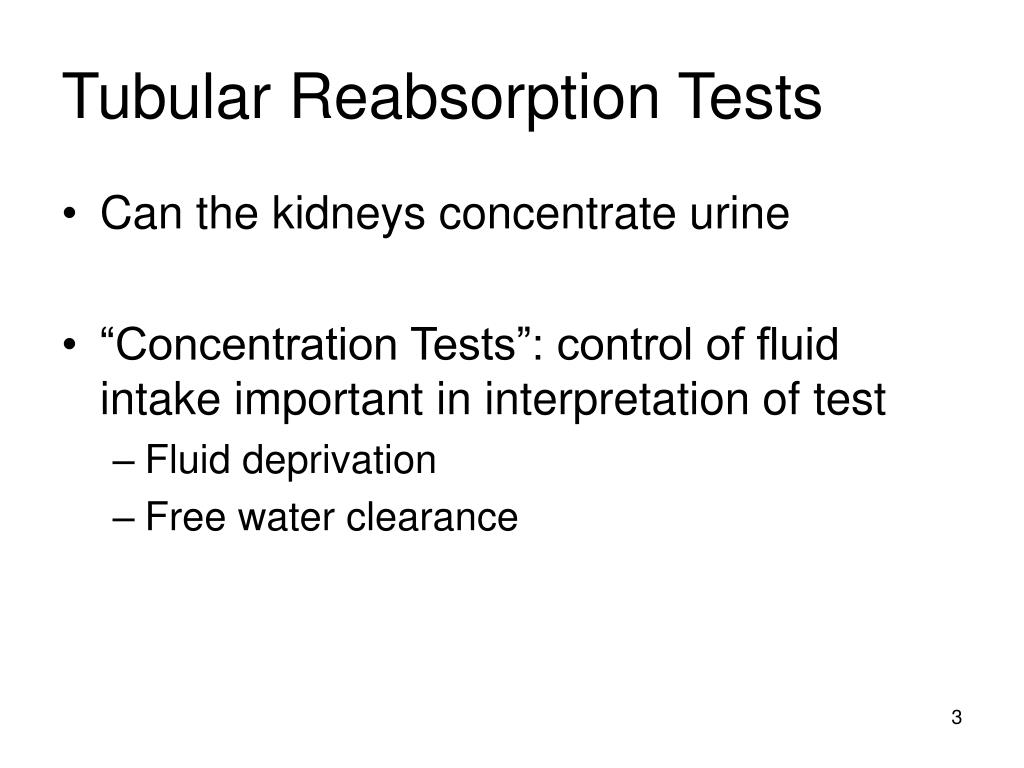 Tubular Reabsorption Tests

• Can the kidneys concentrate urine

• “Concentration Tests”: control of fluid intake important in interpretation of test
– Fluid deprivation
– Free water clearance

3